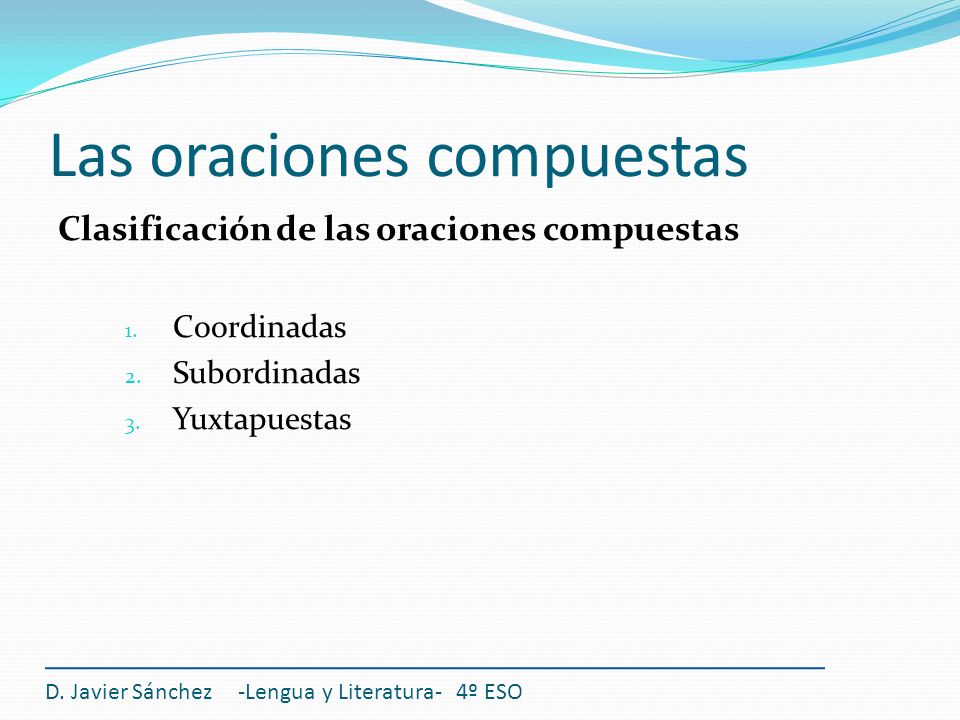 Las oraciones compuestas

Clasificación de las oraciones compuestas

1. Coordinadas
2. Subordinadas
3. Yuxtapuestas

D. Javier Sánchez -Lengua y Literatura- 4º ESO